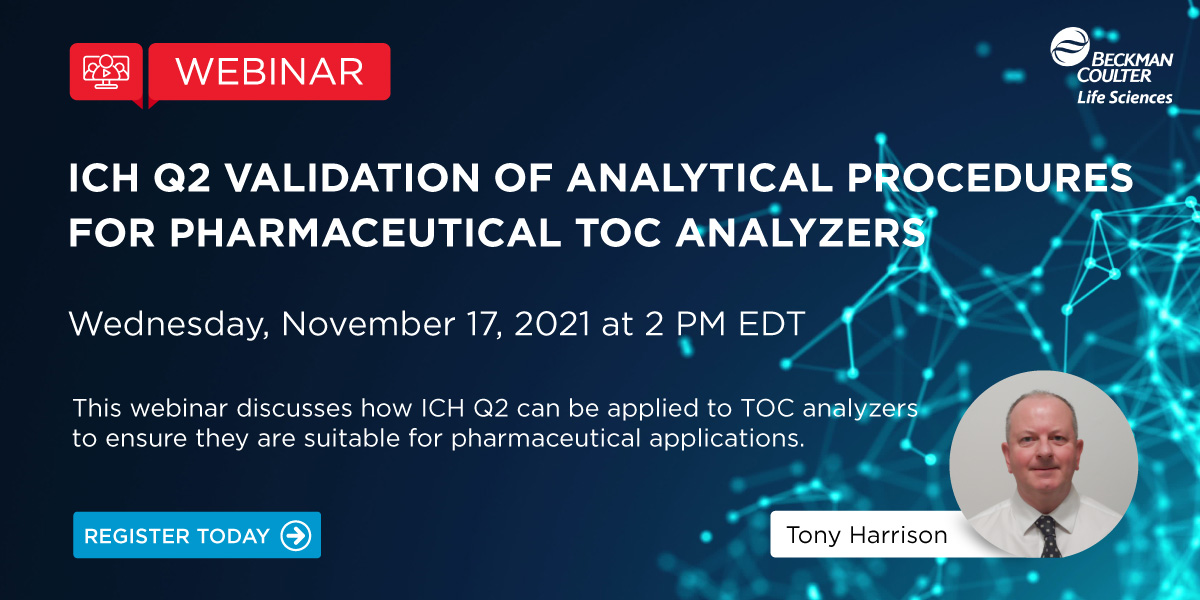 WEBINAR

BECKMAN COULTER
Life Sciences

ICH Q2 VALIDATION OF ANALYTICAL PROCEDURES FOR PHARMACEUTICAL TOC ANALYZERS

Wednesday, November 17, 2021 at 2 PM EDT

This webinar discusses how ICH Q2 can be applied to TOC analyzers to ensure they are suitable for pharmaceutical applications.

REGISTER TODAY

Tony Harrison